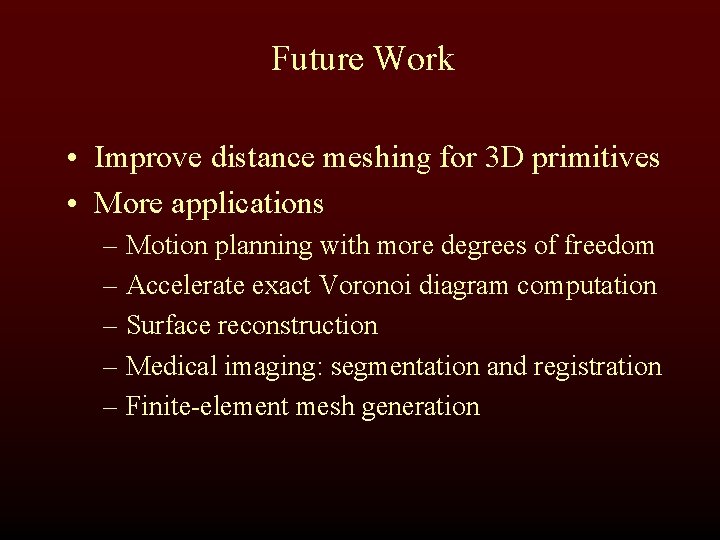 Future Work

• Improve distance meshing for 3D primitives
• More applications
– Motion planning with more degrees of freedom
– Accelerate exact Voronoi diagram computation
– Surface reconstruction
– Medical imaging: segmentation and registration
– Finite-element mesh generation